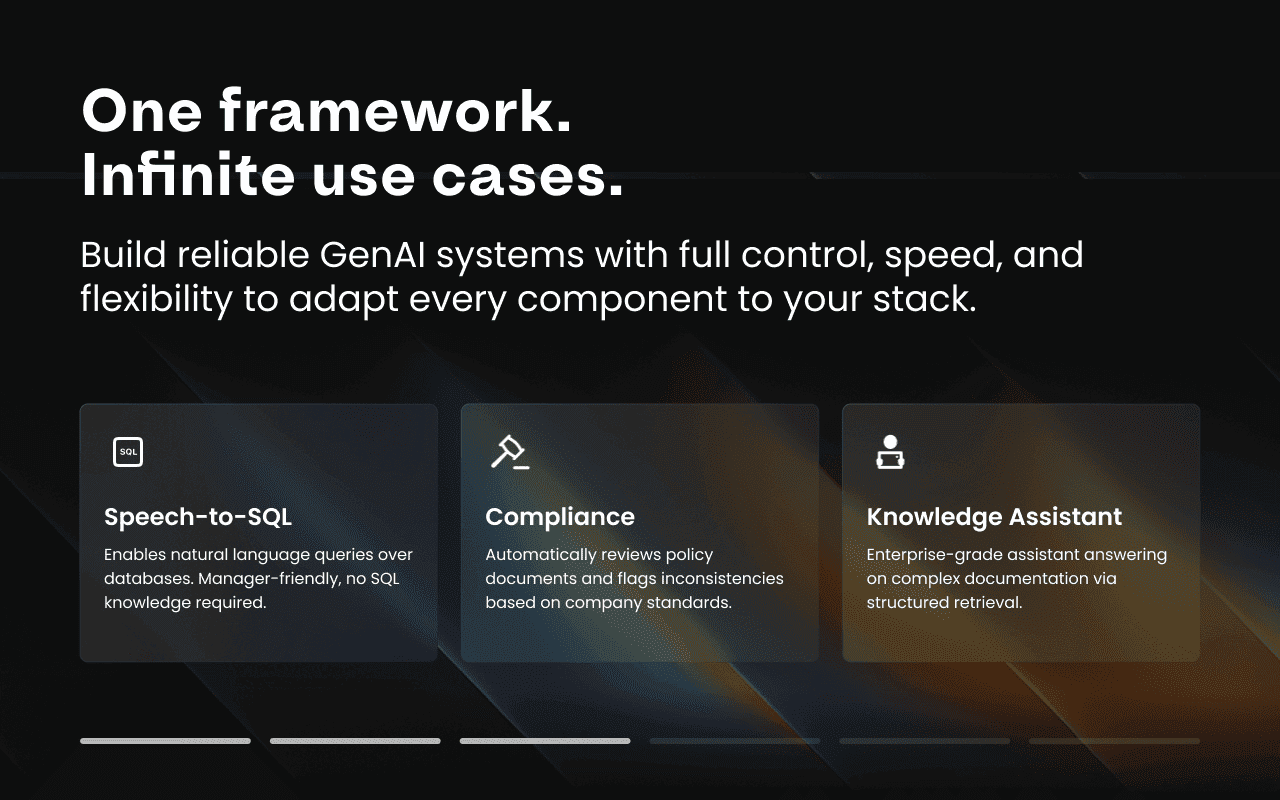 One framework.
Infinite use cases.

Build reliable GenAI systems with full control, speed, and flexibility to adapt every component to your stack.

SQL

Speech-to-SQL

Enables natural language queries over databases. Manager-friendly, no SQL knowledge required.

Compliance

Automatically reviews policy documents and flags inconsistencies based on company standards.

Knowledge Assistant

Enterprise-grade assistant answering on complex documentation via structured retrieval.